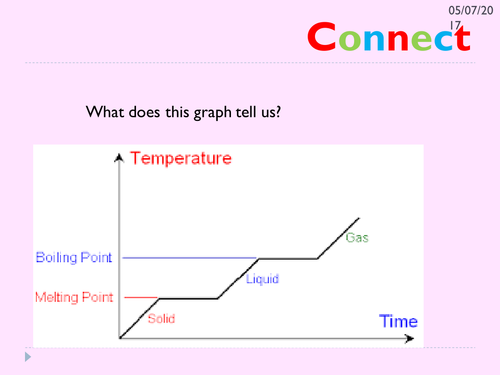 05/07/2017

Connect

What does this graph tell us?

Temperature

Boiling Point

Melting Point

Gas

Liquid

Solid

Time